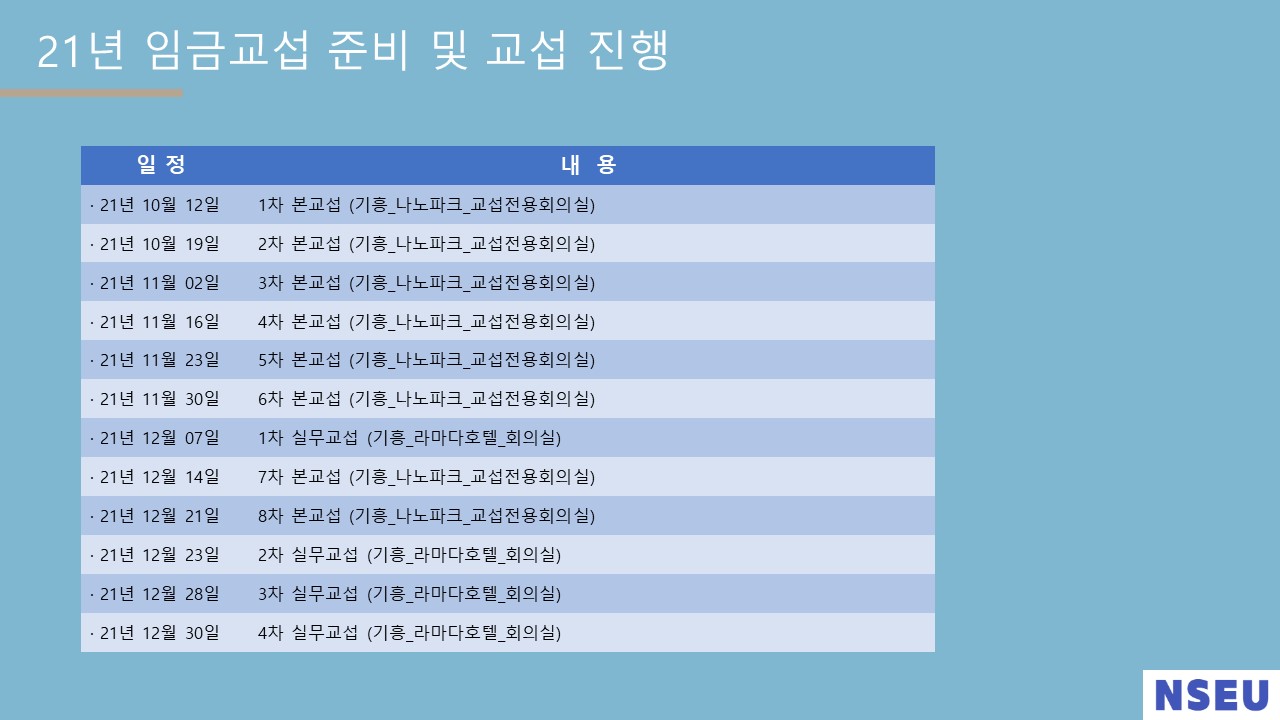 21년 임금교섭 준비 및 교섭 진행

| 일 정 | 내 용 |
|---|---|
| · 21년 10월 12일 | 1차 본교섭 (기흥_나노파크_교섭전용회의실) |
| · 21년 10월 19일 | 2차 본교섭 (기흥_나노파크_교섭전용회의실) |
| · 21년 11월 02일 | 3차 본교섭 (기흥_나노파크_교섭전용회의실) |
| · 21년 11월 16일 | 4차 본교섭 (기흥_나노파크_교섭전용회의실) |
| · 21년 11월 23일 | 5차 본교섭 (기흥_나노파크_교섭전용회의실) |
| · 21년 11월 30일 | 6차 본교섭 (기흥_나노파크_교섭전용회의실) |
| · 21년 12월 07일 | 1차 실무교섭 (기흥_라마다호텔_회의실) |
| · 21년 12월 14일 | 7차 본교섭 (기흥_나노파크_교섭전용회의실) |
| · 21년 12월 21일 | 8차 본교섭 (기흥_나노파크_교섭전용회의실) |
| · 21년 12월 23일 | 2차 실무교섭 (기흥_라마다호텔_회의실) |
| · 21년 12월 28일 | 3차 실무교섭 (기흥_라마다호텔_회의실) |
| · 21년 12월 30일 | 4차 실무교섭 (기흥_라마다호텔_회의실) |

NSEU